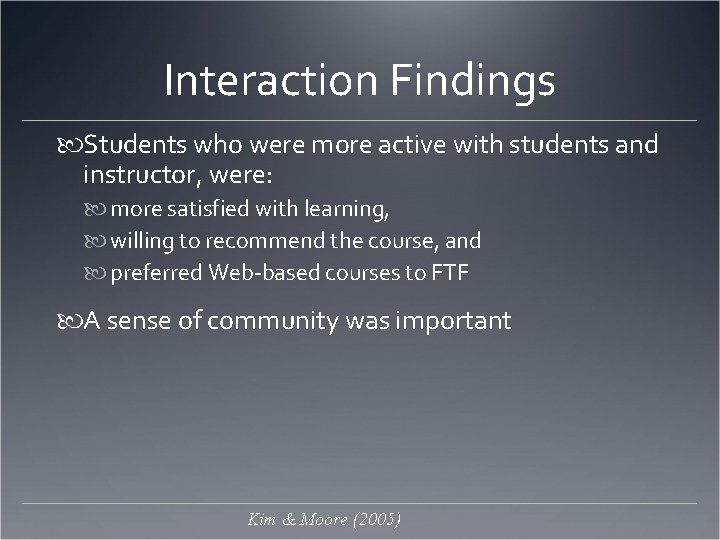 Interaction Findings

Students who were more active with students and instructor, were:

more satisfied with learning,

willing to recommend the course, and

preferred Web-based courses to FTF

A sense of community was important

Kim & Moore (2005)